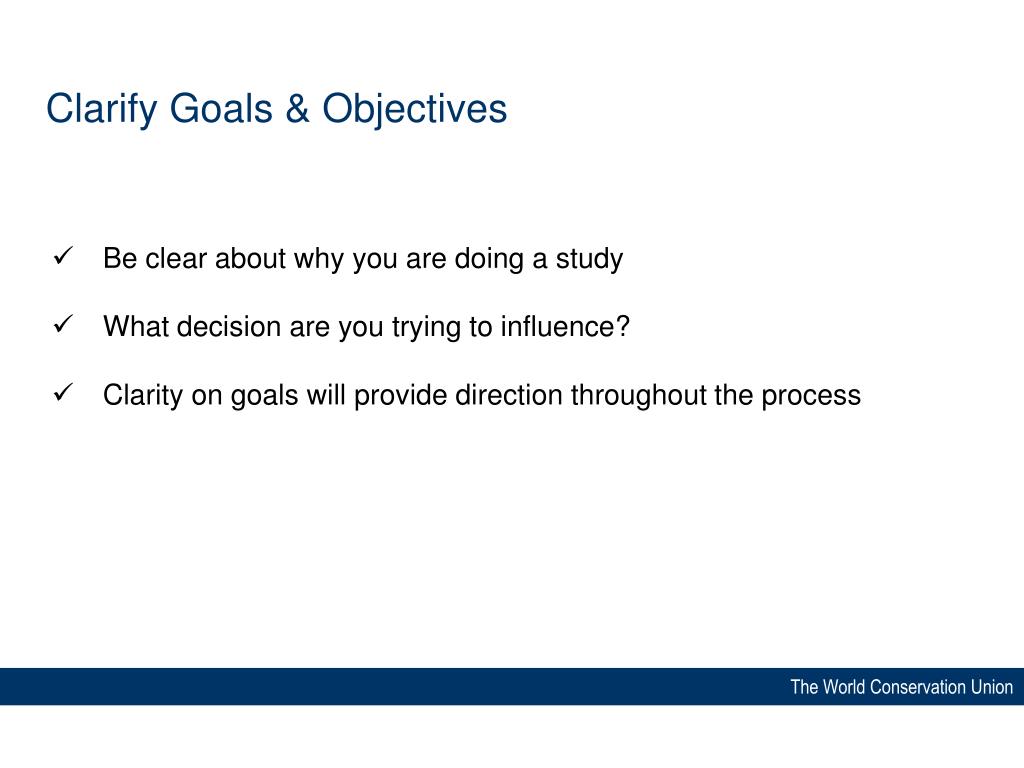 Clarify Goals & Objectives

✓ Be clear about why you are doing a study

✓ What decision are you trying to influence?

✓ Clarity on goals will provide direction throughout the process

The World Conservation Union